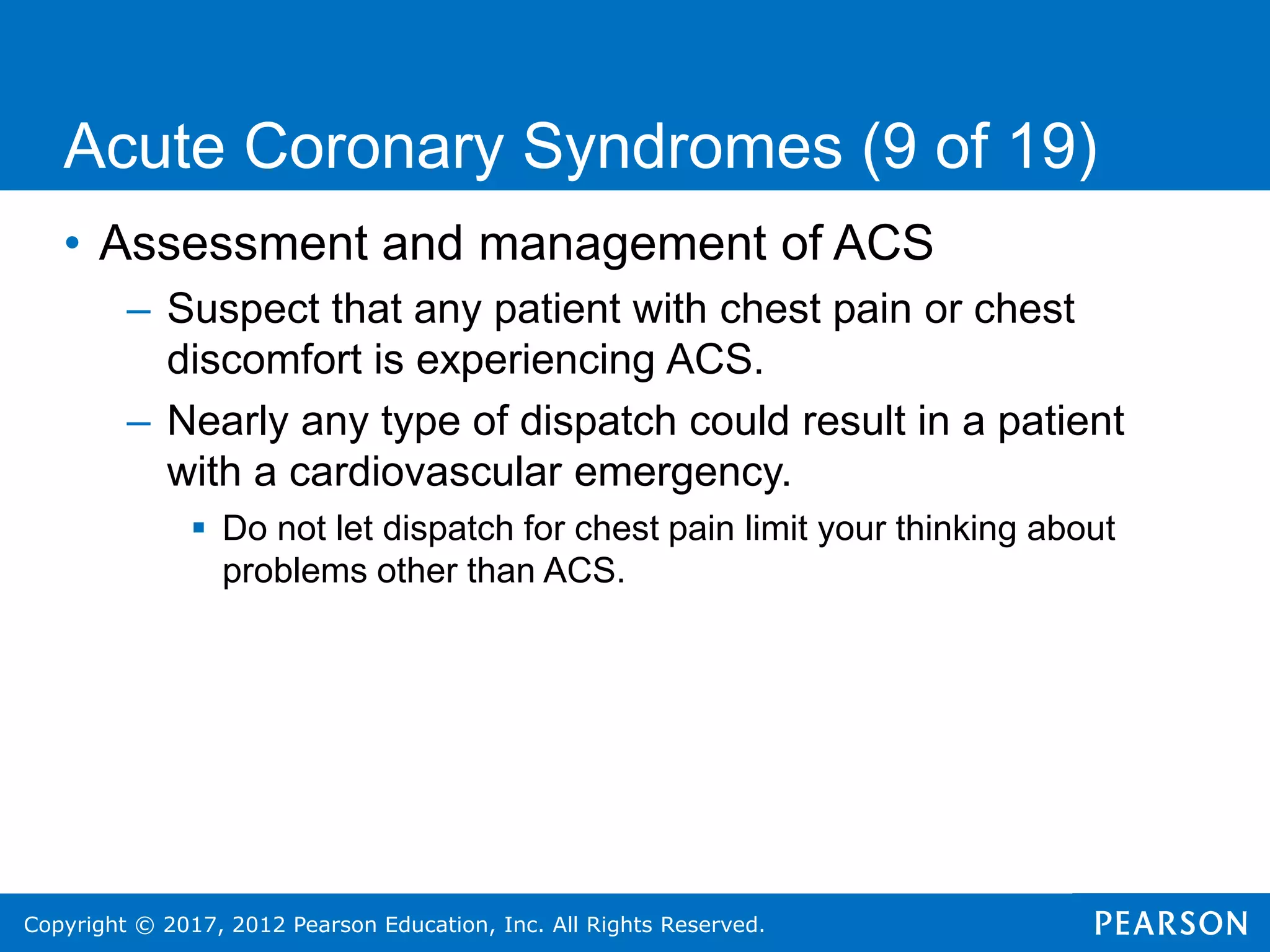 Acute Coronary Syndromes (9 of 19)

• Assessment and management of ACS
– Suspect that any patient with chest pain or chest discomfort is experiencing ACS.
– Nearly any type of dispatch could result in a patient with a cardiovascular emergency.
▪ Do not let dispatch for chest pain limit your thinking about problems other than ACS.

Copyright © 2017, 2012 Pearson Education, Inc. All Rights Reserved.

PEARSON